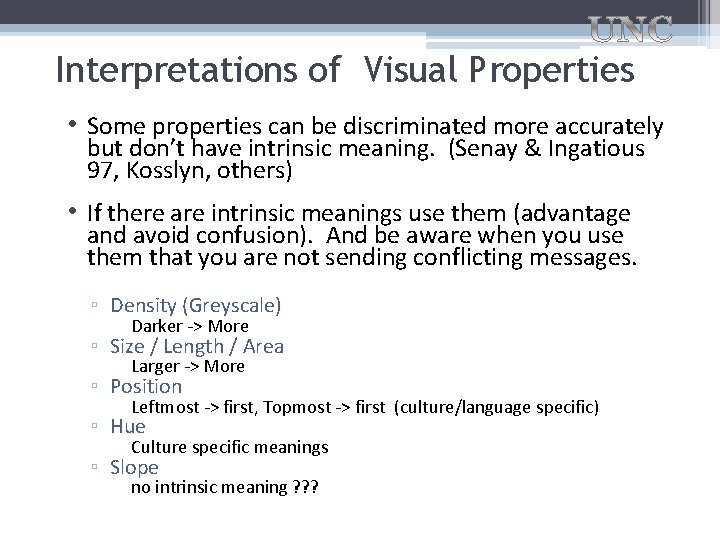 UNC

Interpretations of Visual Properties

• Some properties can be discriminated more accurately but don't have intrinsic meaning. (Senay & Ingatious 97, Kosslyn, others)

• If there are intrinsic meanings use them (advantage and avoid confusion). And be aware when you use them that you are not sending conflicting messages.

▫ Density (Greyscale)
Darker -> More
▫ Size / Length / Area
Larger -> More
▫ Position
Leftmost -> first, Topmost -> first (culture/language specific)
▫ Hue
Culture specific meanings
▫ Slope
no intrinsic meaning ???